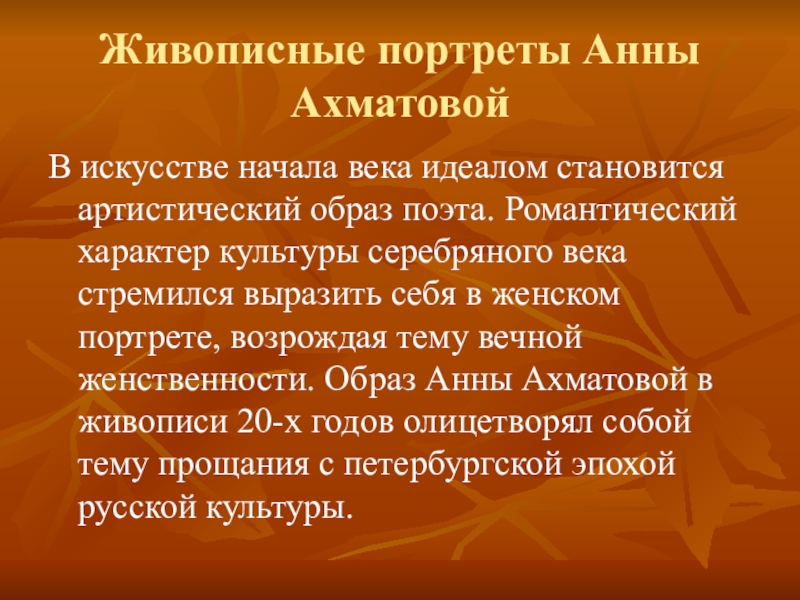 Живописные портреты Анны Ахматовой

В искусстве начала века идеалом становится артистический образ поэта. Романтический характер культуры серебряного века стремился выразить себя в женском портрете, возрождая тему вечной женственности. Образ Анны Ахматовой в живописи 20-х годов олицетворял собой тему прощания с петербургской эпохой русской культуры.